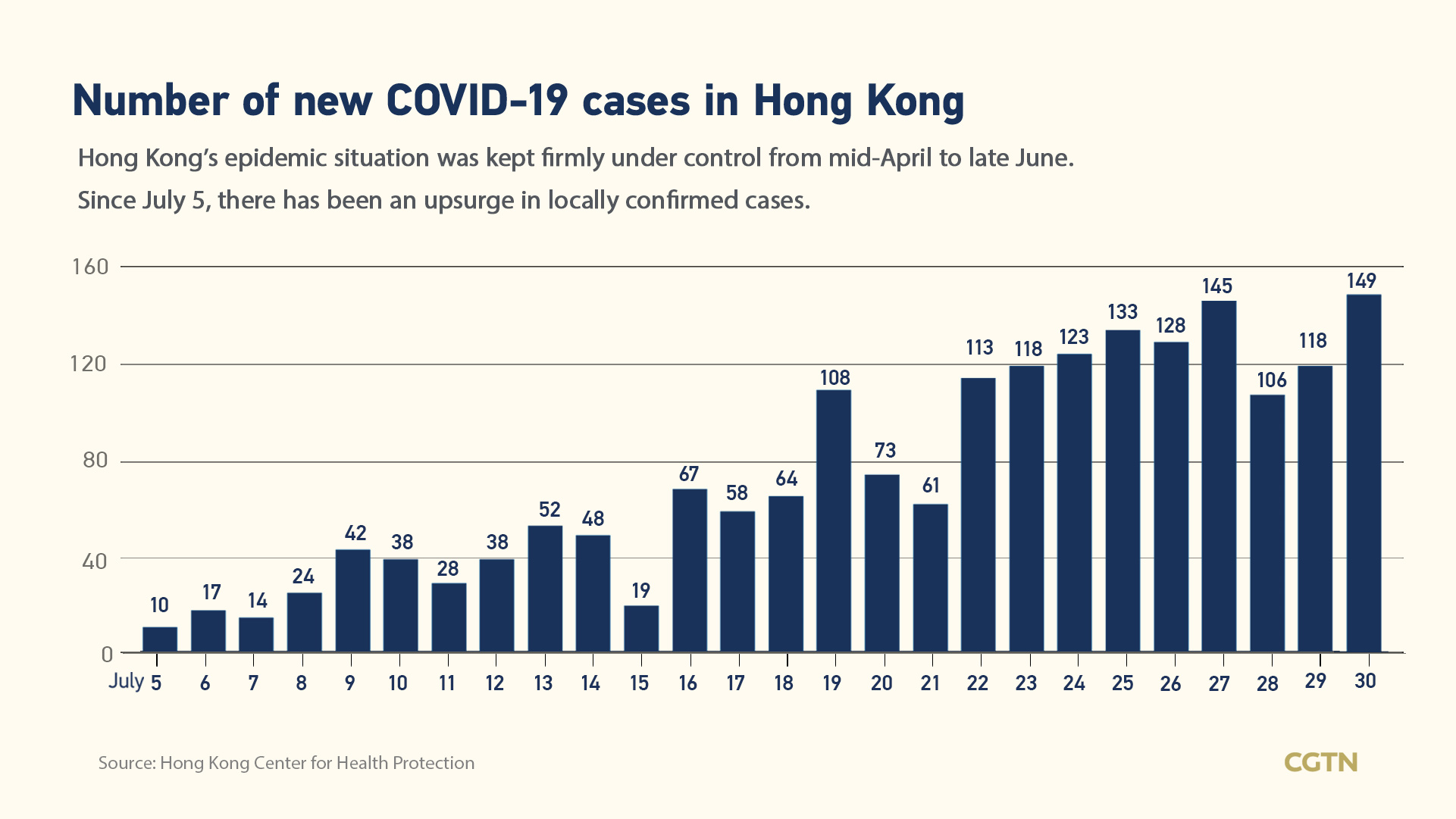 Number of new COVID-19 cases in Hong Kong

Hong Kong's epidemic situation was kept firmly under control from mid-April to late June.

Since July 5, there has been an upsurge in locally confirmed cases.

160
120
80
40
0

10 17 14 24 42 38 28 38 52 48 19 67 58 64 108 73 61 113 118 123 133 128 145 106 118 149

July 5 6 7 8 9 10 11 12 13 14 15 16 17 18 19 20 21 22 23 24 25 26 27 28 29 30

Source: Hong Kong Center for Health Protection

CGTN